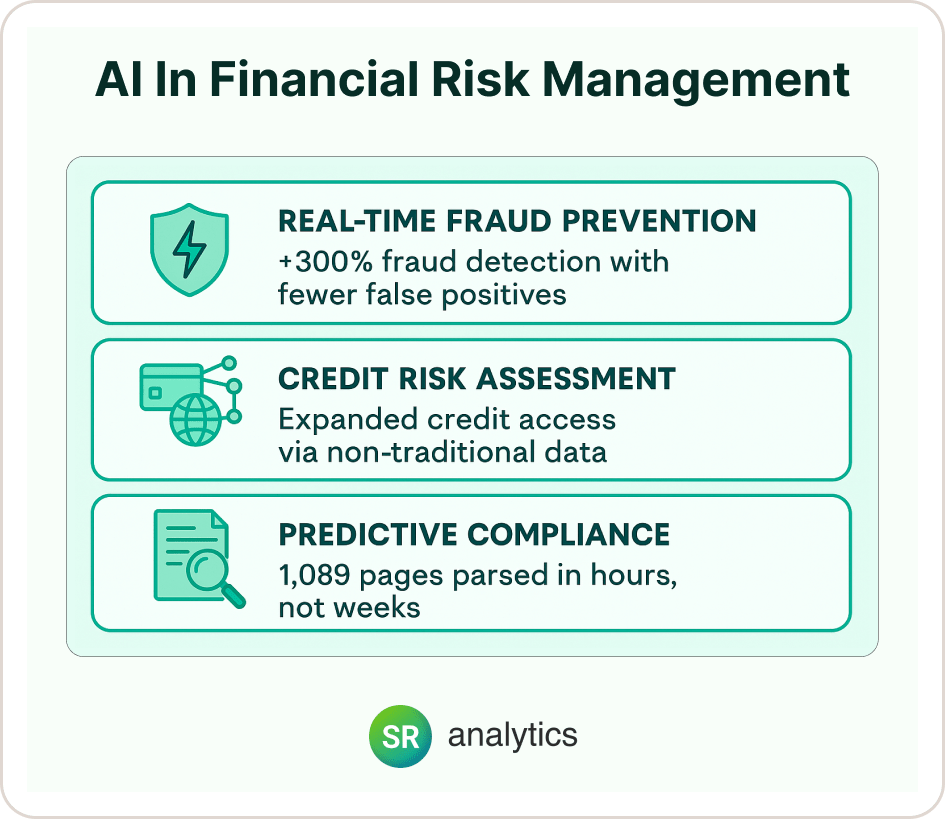 AI In Financial Risk Management

REAL-TIME FRAUD PREVENTION
+300% fraud detection with fewer false positives

CREDIT RISK ASSESSMENT
Expanded credit access via non-traditional data

PREDICTIVE COMPLIANCE
1,089 pages parsed in hours, not weeks

SR analytics